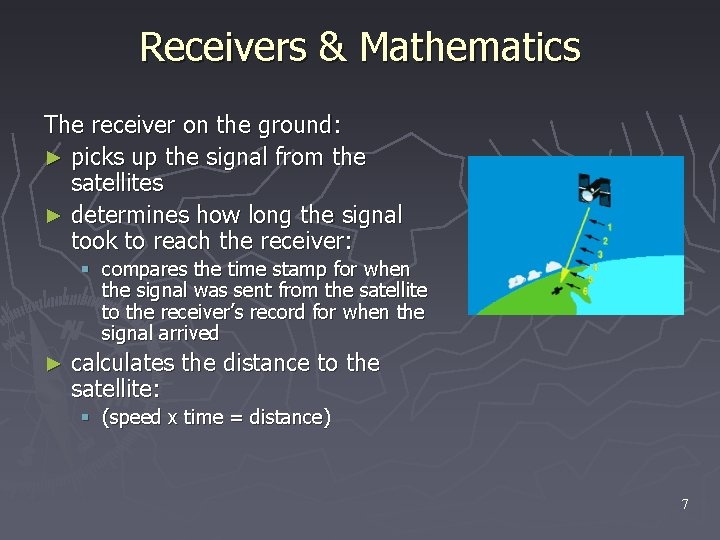 Receivers & Mathematics

The receiver on the ground:

► picks up the signal from the satellites

► determines how long the signal took to reach the receiver:

▪ compares the time stamp for when the signal was sent from the satellite to the receiver's record for when the signal arrived

► calculates the distance to the satellite:

▪ (speed x time = distance)

1
2
3
4
5
6

7